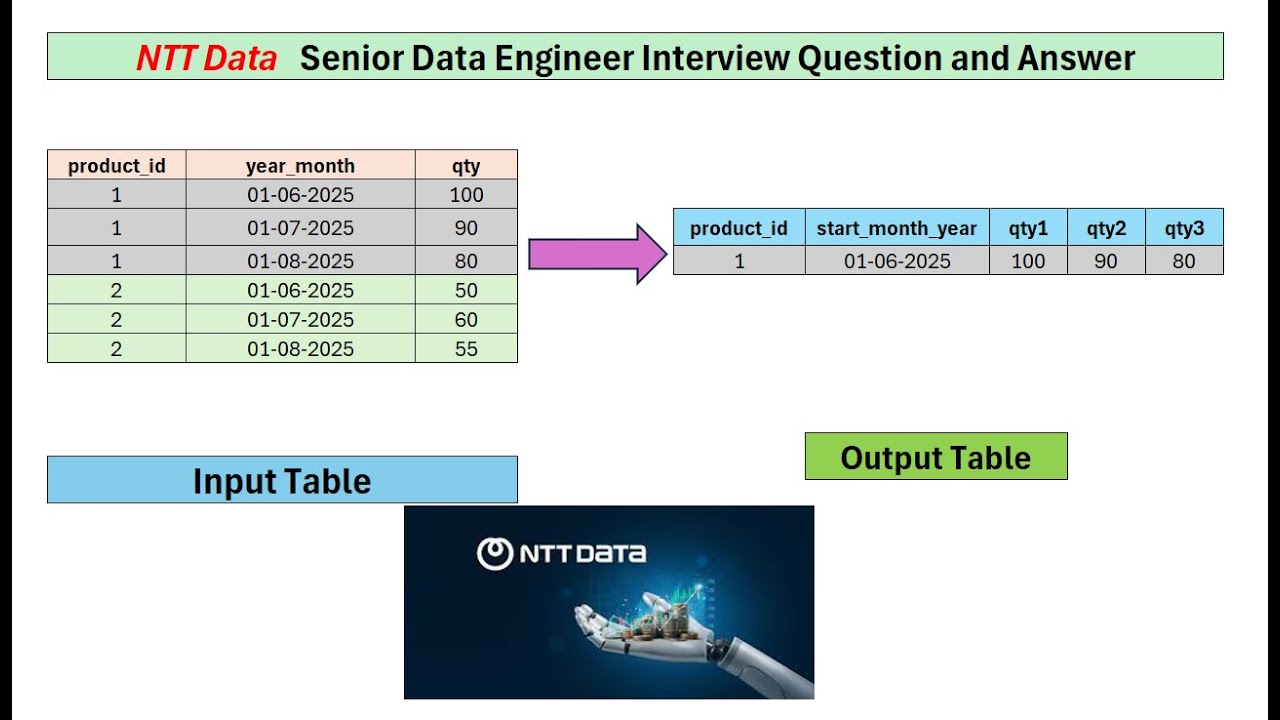 NTT Data Senior Data Engineer Interview Question and Answer

| product_id | year_month | qty |
|---|---|---|
| 1 | 01-06-2025 | 100 |
| 1 | 01-07-2025 | 90 |
| 1 | 01-08-2025 | 80 |
| 2 | 01-06-2025 | 50 |
| 2 | 01-07-2025 | 60 |
| 2 | 01-08-2025 | 55 |

| product_id | start_month_year | qty1 | qty2 | qty3 |
|---|---|---|---|---|
| 1 | 01-06-2025 | 100 | 90 | 80 |

Input Table

Output Table

NTT DATA